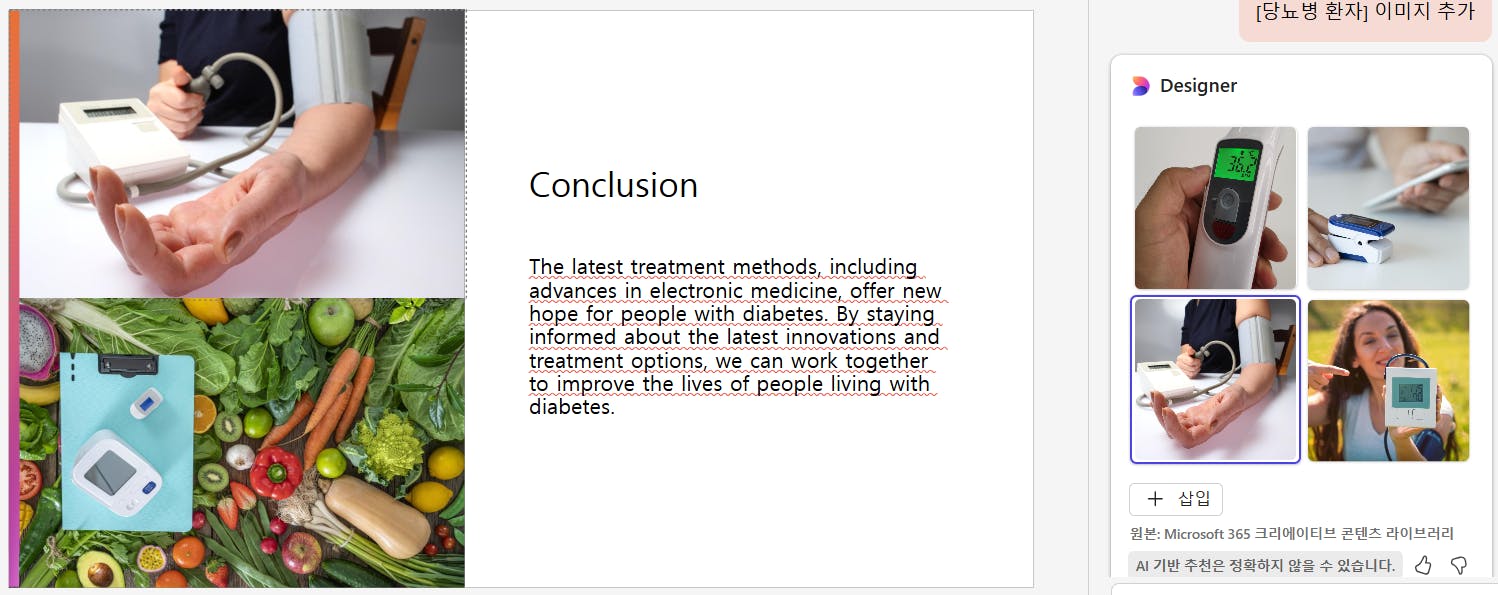 Conclusion

The latest treatment methods, including advances in electronic medicine, offer new hope for people with diabetes. By staying informed about the latest innovations and treatment options, we can work together to improve the lives of people living with diabetes.

[당뇨병 환자] 이미지 추가

Designer

36.6

＋ 삽입

원본: Microsoft 365 크리에이티브 콘텐츠 라이브러리

AI 기반 추천은 정확하지 않을 수 있습니다.